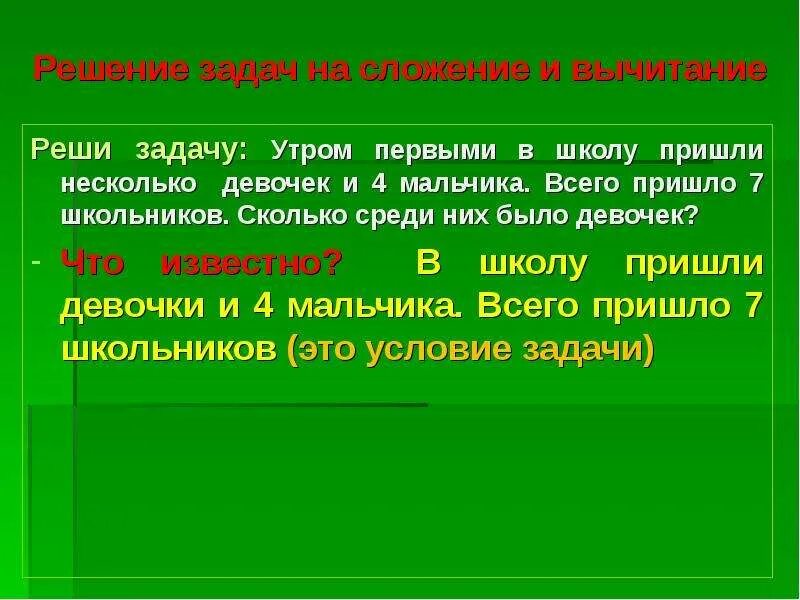 Решение задач на сложение и вычитание

Реши задачу: Утром первыми в школу пришли несколько девочек и 4 мальчика. Всего пришло 7 школьников. Сколько среди них было девочек?

- Что известно? В школу пришли девочки и 4 мальчика. Всего пришло 7 школьников (это условие задачи)